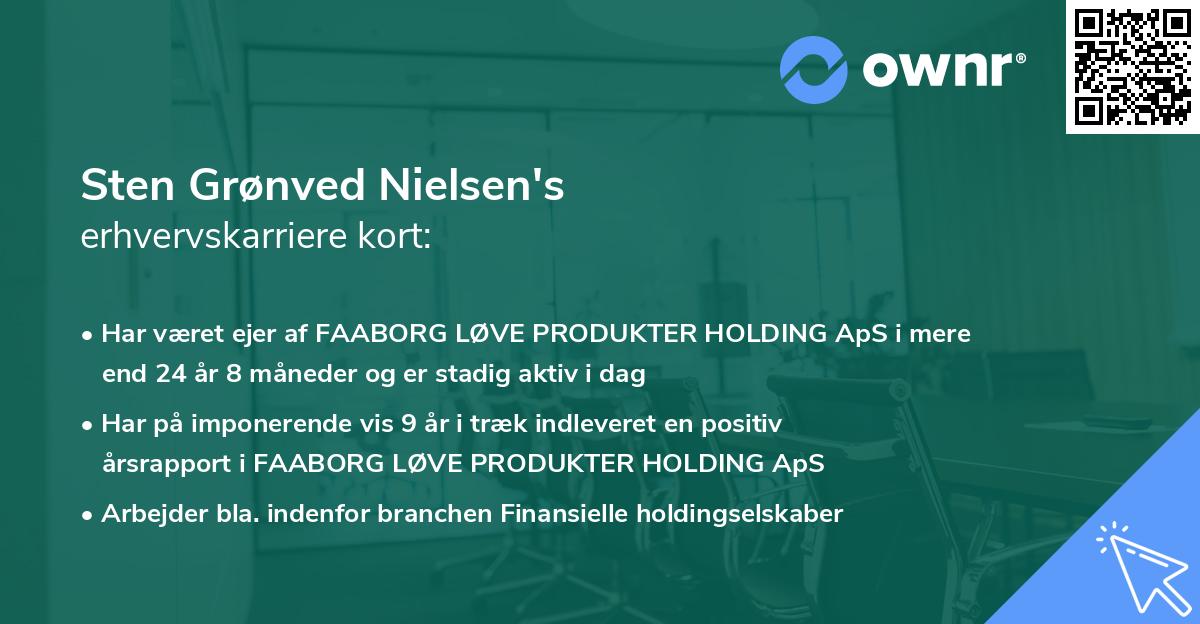 ownr®

Sten Grønved Nielsen's
erhvervskarriere kort:

• Har været ejer af FAABORG LØVE PRODUKTER HOLDING ApS i mere end 24 år 8 måneder og er stadig aktiv i dag

• Har på imponerende vis 9 år i træk indleveret en positiv årsrapport i FAABORG LØVE PRODUKTER HOLDING ApS

• Arbejder bla. indenfor branchen Finansielle holdingselskaber